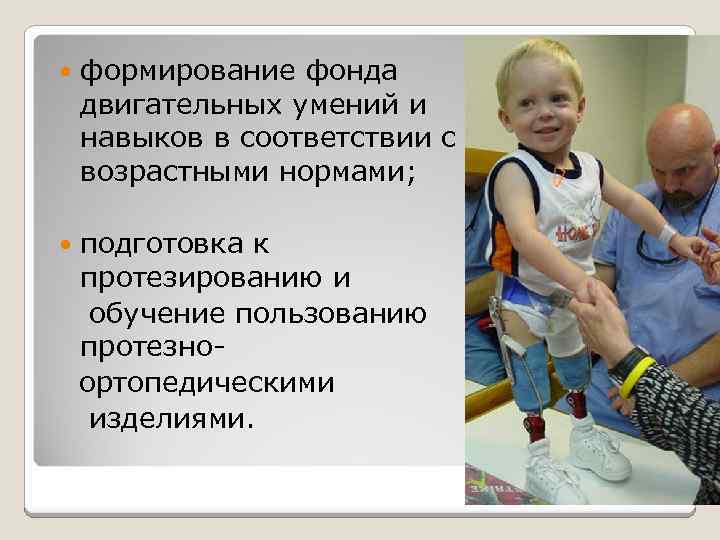 формирование фонда двигательных умений и навыков в соответствии с возрастными нормами;

подготовка к протезированию и обучение пользованию протезно-ортопедическими изделиями.